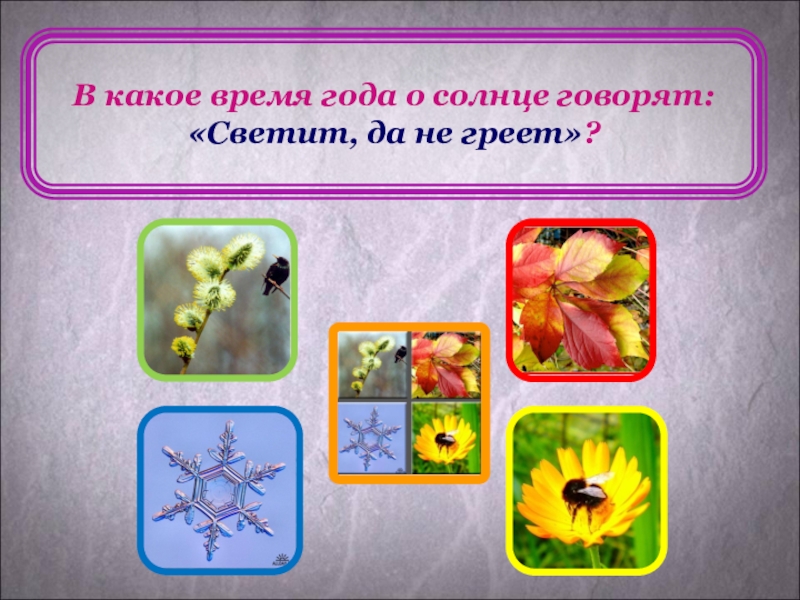 В какое время года о солнце говорят: «Светит, да не греет»?